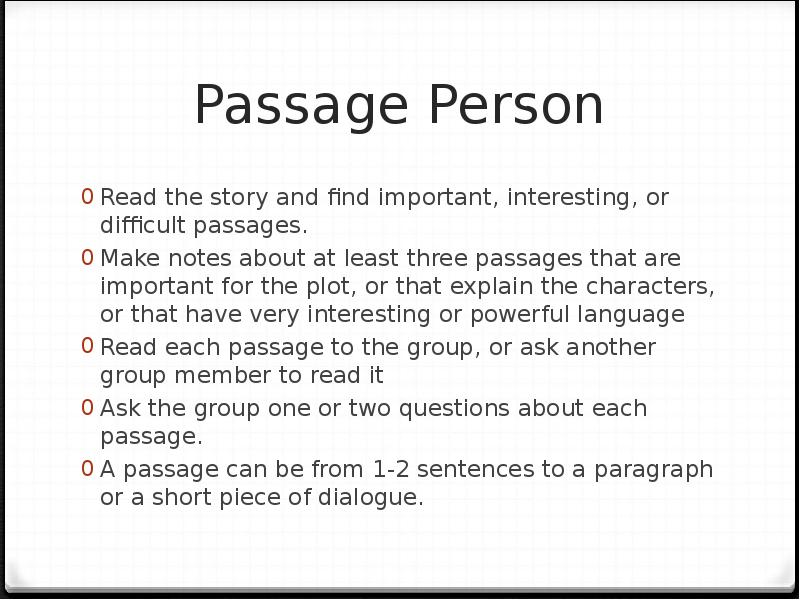 Passage Person

0 Read the story and find important, interesting, or difficult passages.

0 Make notes about at least three passages that are important for the plot, or that explain the characters, or that have very interesting or powerful language

0 Read each passage to the group, or ask another group member to read it

0 Ask the group one or two questions about each passage.

0 A passage can be from 1-2 sentences to a paragraph or a short piece of dialogue.